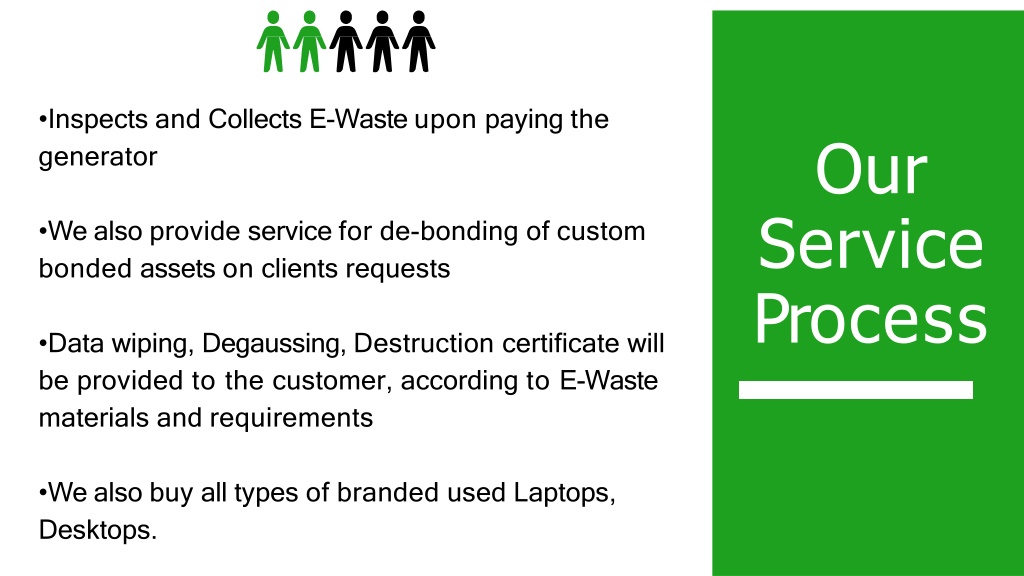 •Inspects and Collects E-Waste upon paying the generator

•We also provide service for de-bonding of custom bonded assets on clients requests

•Data wiping, Degaussing, Destruction certificate will be provided to the customer, according to E-Waste materials and requirements

•We also buy all types of branded used Laptops, Desktops.

Our Service Process